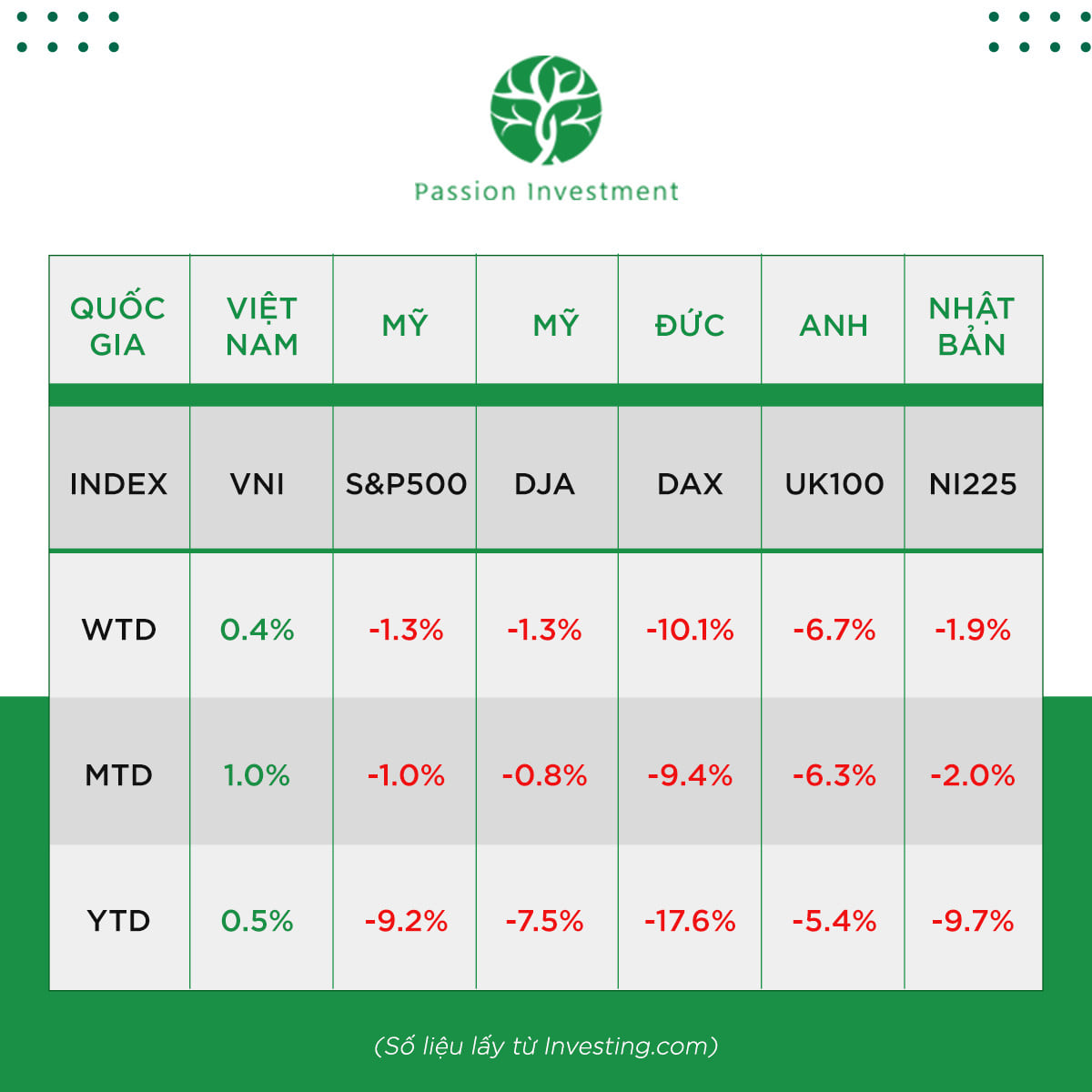 Passion Investment

| QUỐC GIA | VIỆT NAM | MỸ | MỸ | ĐỨC | ANH | NHẬT BẢN |
|---|---|---|---|---|---|---|
| INDEX | VNI | S&P500 | DJA | DAX | UK100 | NI225 |
| WTD | 0.4% | -1.3% | -1.3% | -10.1% | -6.7% | -1.9% |
| MTD | 1.0% | -1.0% | -0.8% | -9.4% | -6.3% | -2.0% |
| YTD | 0.5% | -9.2% | -7.5% | -17.6% | -5.4% | -9.7% |

(Số liệu lấy từ Investing.com)